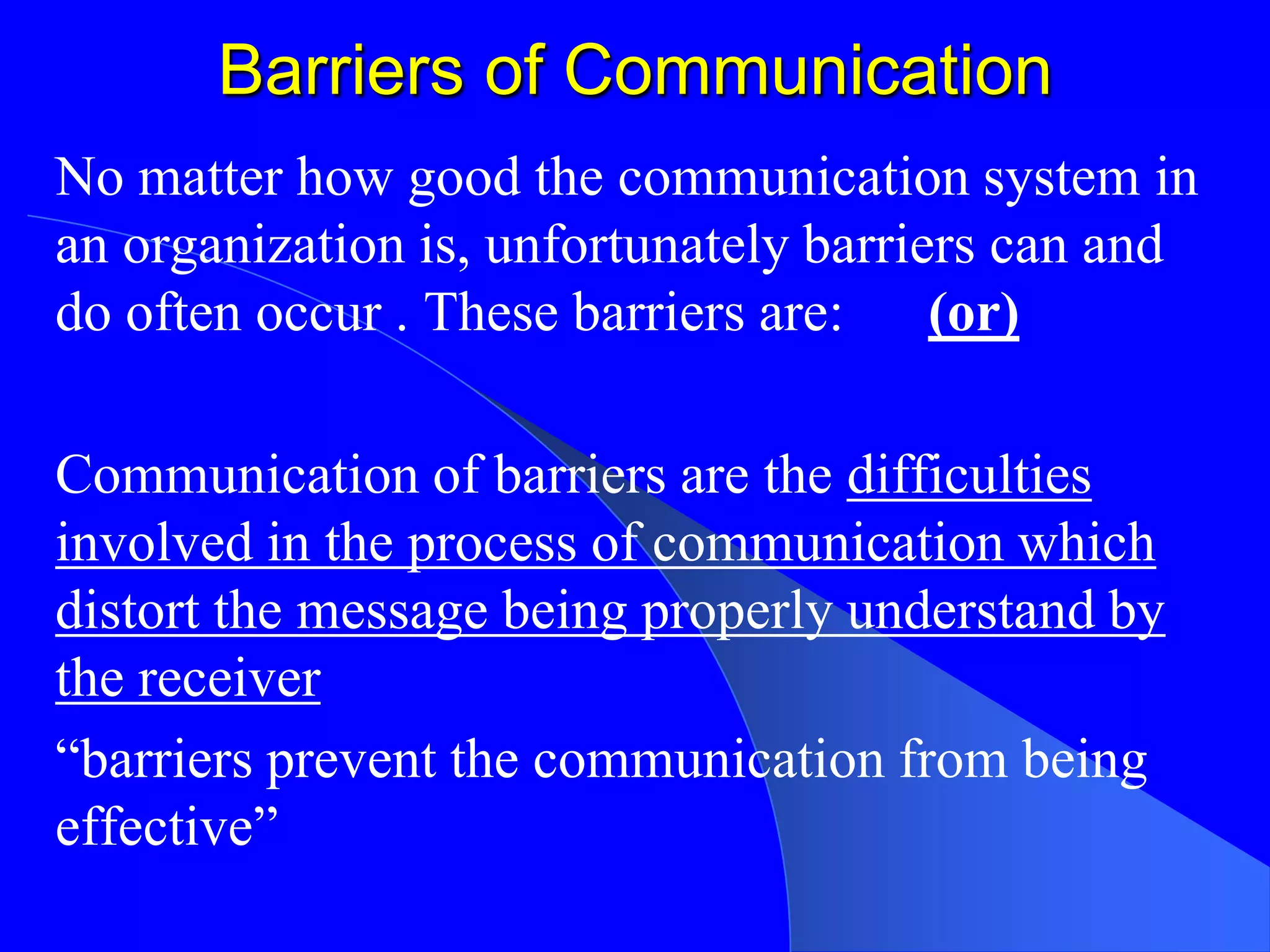 Barriers of Communication

No matter how good the communication system in an organization is, unfortunately barriers can and do often occur . These barriers are: (or)

Communication of barriers are the difficulties involved in the process of communication which distort the message being properly understand by the receiver

“barriers prevent the communication from being effective”